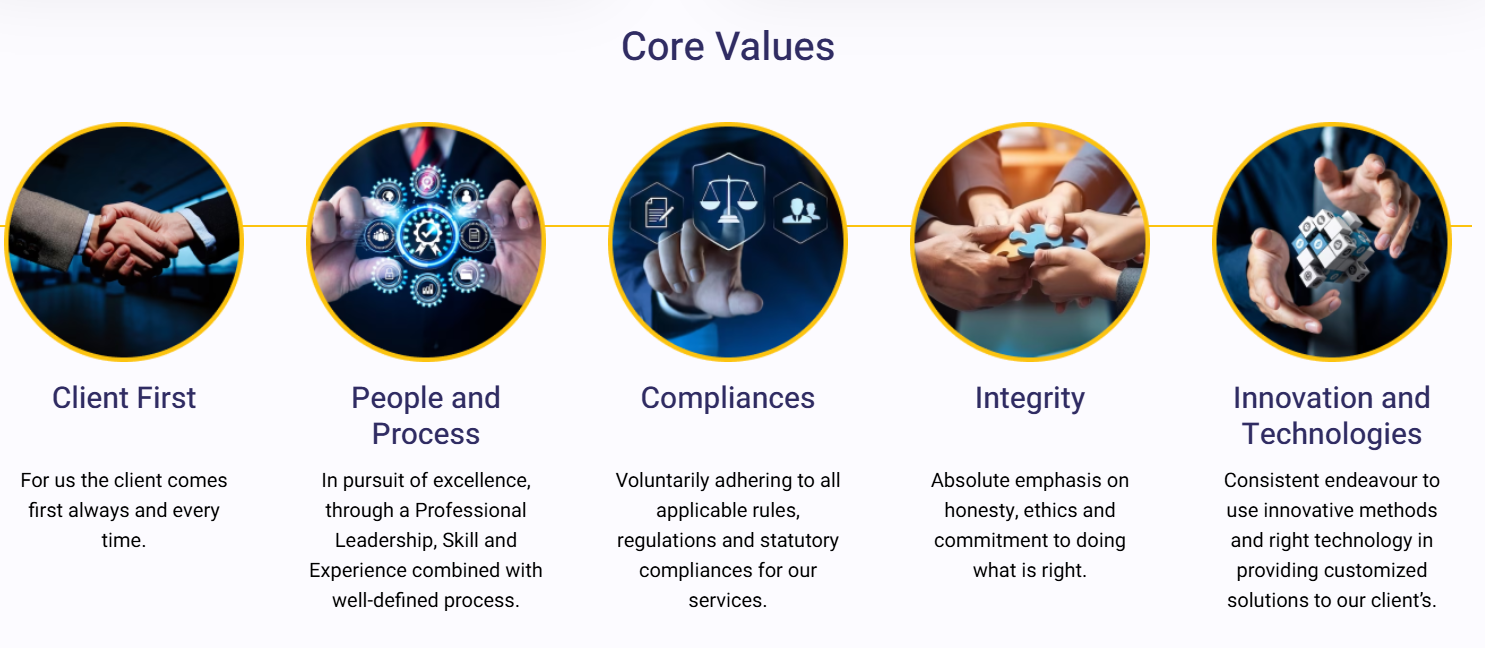 Core Values

Client First

For us the client comes first always and every time.

People and Process

In pursuit of excellence, through a Professional Leadership, Skill and Experience combined with well-defined process.

Compliances

Voluntarily adhering to all applicable rules, regulations and statutory compliances for our services.

Integrity

Absolute emphasis on honesty, ethics and commitment to doing what is right.

Innovation and Technologies

Consistent endeavour to use innovative methods and right technology in providing customized solutions to our client's.